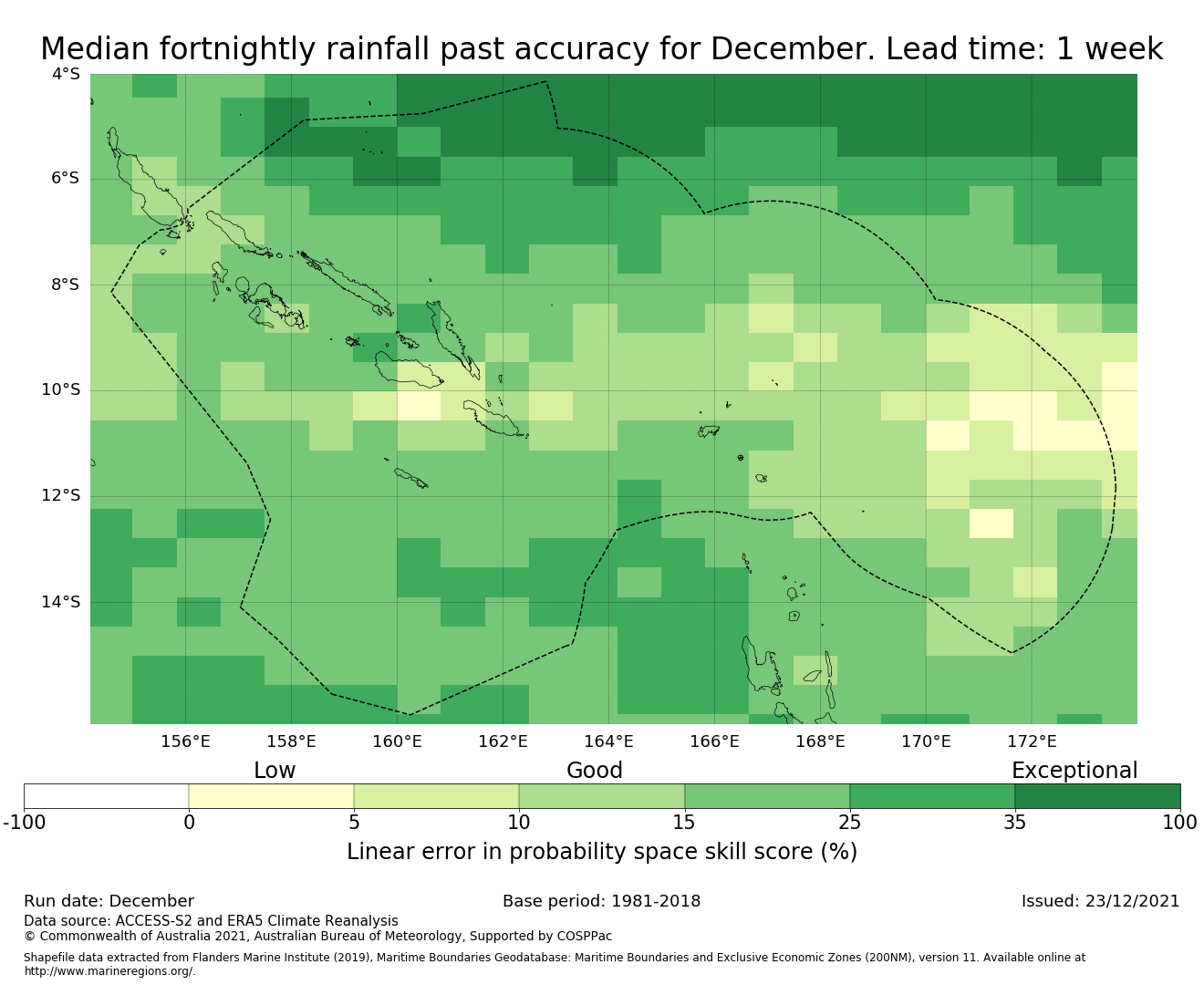 Median fortnightly rainfall past accuracy for December. Lead time: 1 week

4°S
6°S
8°S
10°S
12°S
14°S

156°E 158°E 160°E 162°E 164°E 166°E 168°E 170°E 172°E

Low Good Exceptional

-100 0 5 10 15 25 35 100

Linear error in probability space skill score (%)

Run date: December
Base period: 1981-2018
Issued: 23/12/2021

Data source: ACCESS-S2 and ERA5 Climate Reanalysis
© Commonwealth of Australia 2021, Australian Bureau of Meteorology, Supported by COSPPac

Shapefile data extracted from Flanders Marine Institute (2019), Maritime Boundaries Geodatabase: Maritime Boundaries and Exclusive Economic Zones (200NM), version 11. Available online at http://www.marineregions.org/.